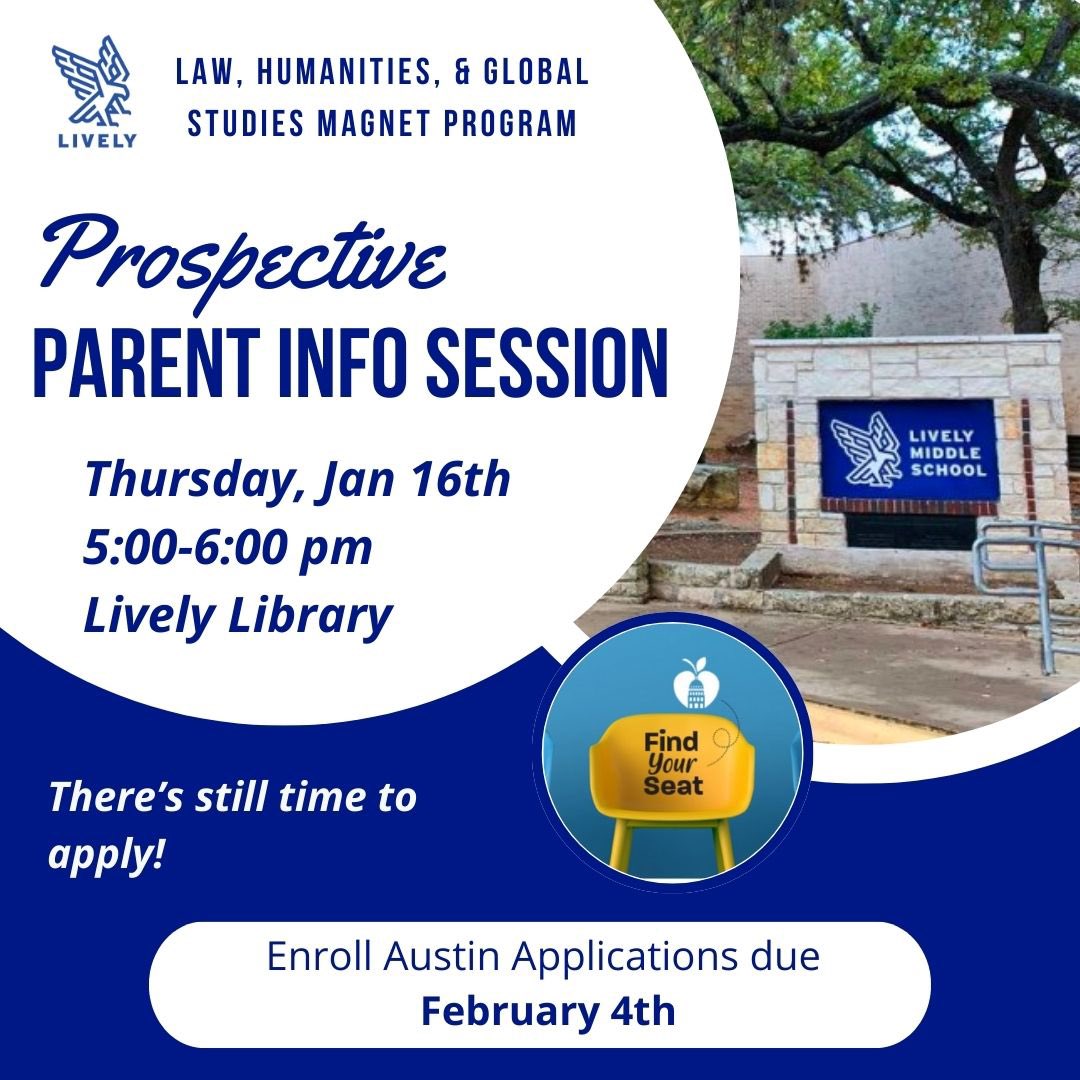 LIVELY

LAW, HUMANITIES, & GLOBAL STUDIES MAGNET PROGRAM

Prospective
PARENT INFO SESSION

Thursday, Jan 16th
5:00-6:00 pm
Lively Library

LIVELY MIDDLE SCHOOL

Find Your Seat

There's still time to apply!

Enroll Austin Applications due
February 4th